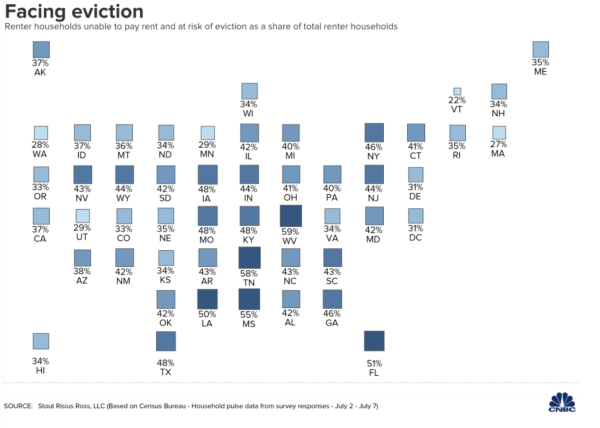 Facing eviction

Renter households unable to pay rent and at risk of eviction as a share of total renter households

37%
AK

35%
ME

34%
WI

22%
VT

34%
NH

28%
WA

37%
ID

36%
MT

34%
ND

29%
MN

42%
IL

40%
MI

46%
NY

41%
CT

35%
RI

27%
MA

33%
OR

43%
NV

44%
WY

42%
SD

48%
IA

44%
IN

41%
OH

40%
PA

44%
NJ

31%
DE

37%
CA

29%
UT

33%
CO

35%
NE

48%
MO

48%
KY

59%
WV

34%
VA

42%
MD

31%
DC

38%
AZ

42%
NM

34%
KS

43%
AR

58%
TN

43%
NC

43%
SC

42%
OK

50%
LA

55%
MS

42%
AL

46%
GA

34%
HI

48%
TX

51%
FL

SOURCE: Stout Risius Ross, LLC (Based on Census Bureau - Household pulse data from survey responses - July 2 - July 7)

CNBC